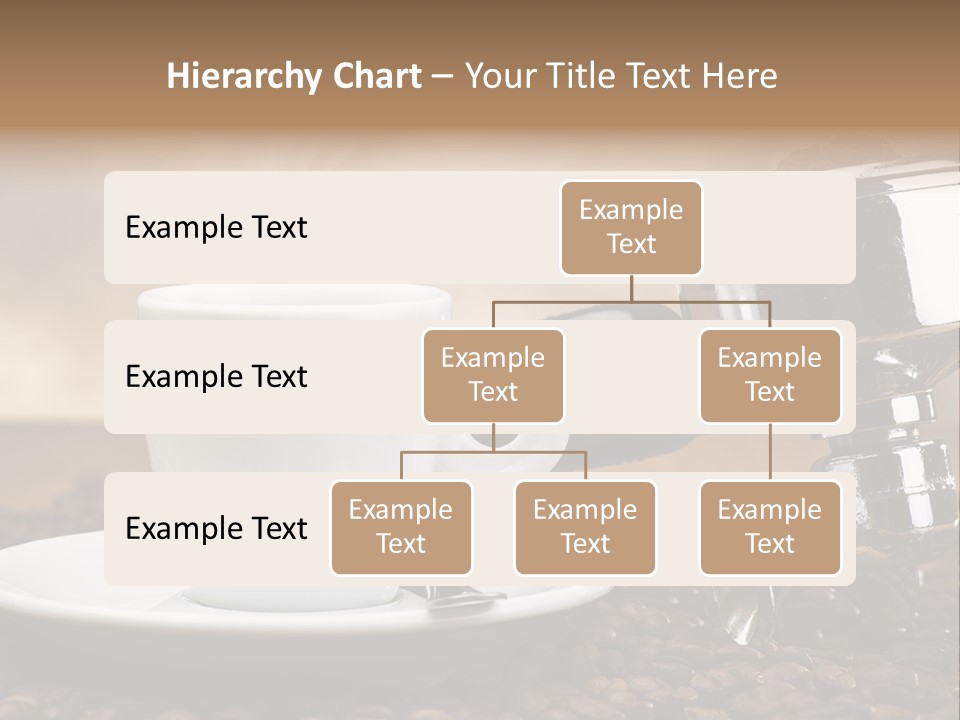 Hierarchy Chart – Your Title Text Here

Example Text

Example Text

Example Text

Example Text

Example Text

Example Text

Example Text

Example Text

Example Text